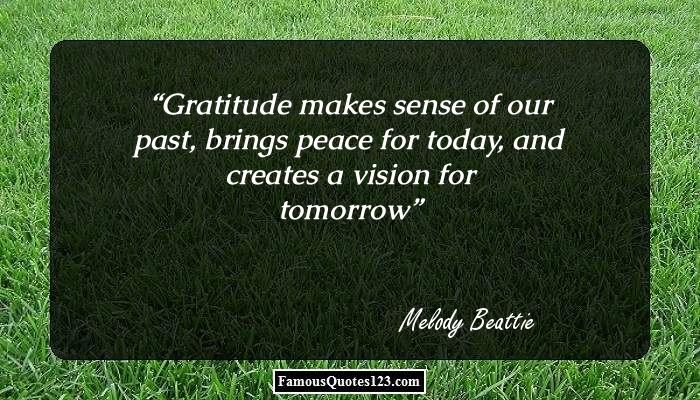 “Gratitude makes sense of our past, brings peace for today, and creates a vision for tomorrow”

Melody Beattie

FamousQuotes123.com